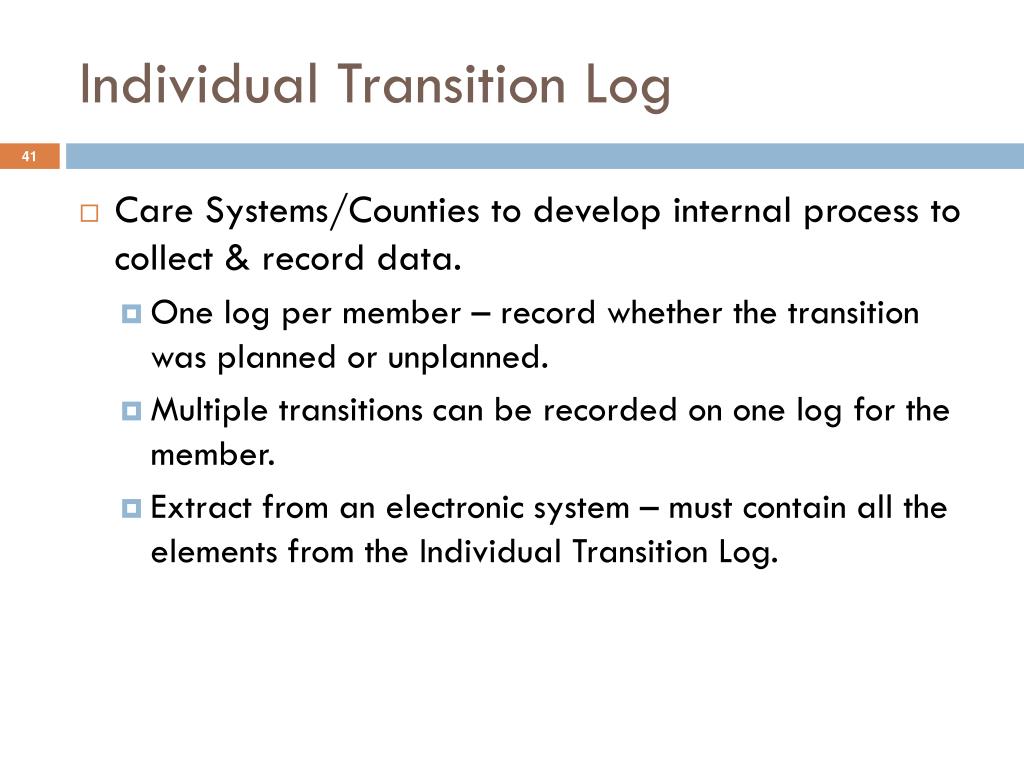 Individual Transition Log

41

Care Systems/Counties to develop internal process to collect & record data.

One log per member – record whether the transition was planned or unplanned.

Multiple transitions can be recorded on one log for the member.

Extract from an electronic system – must contain all the elements from the Individual Transition Log.